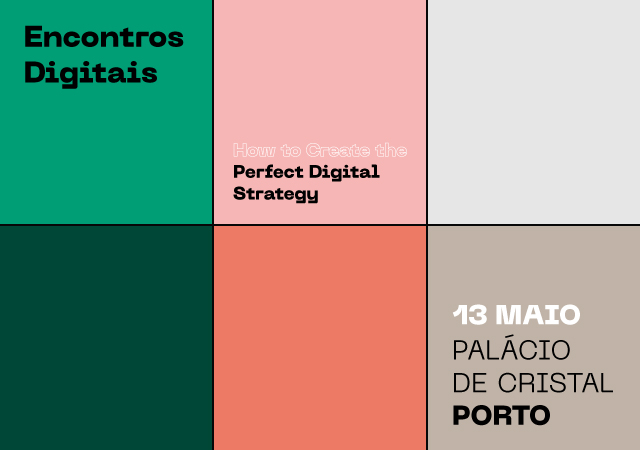 Encontros Digitais

How to Create the Perfect Digital Strategy

13 MAIO
PALÁCIO DE CRISTAL
PORTO